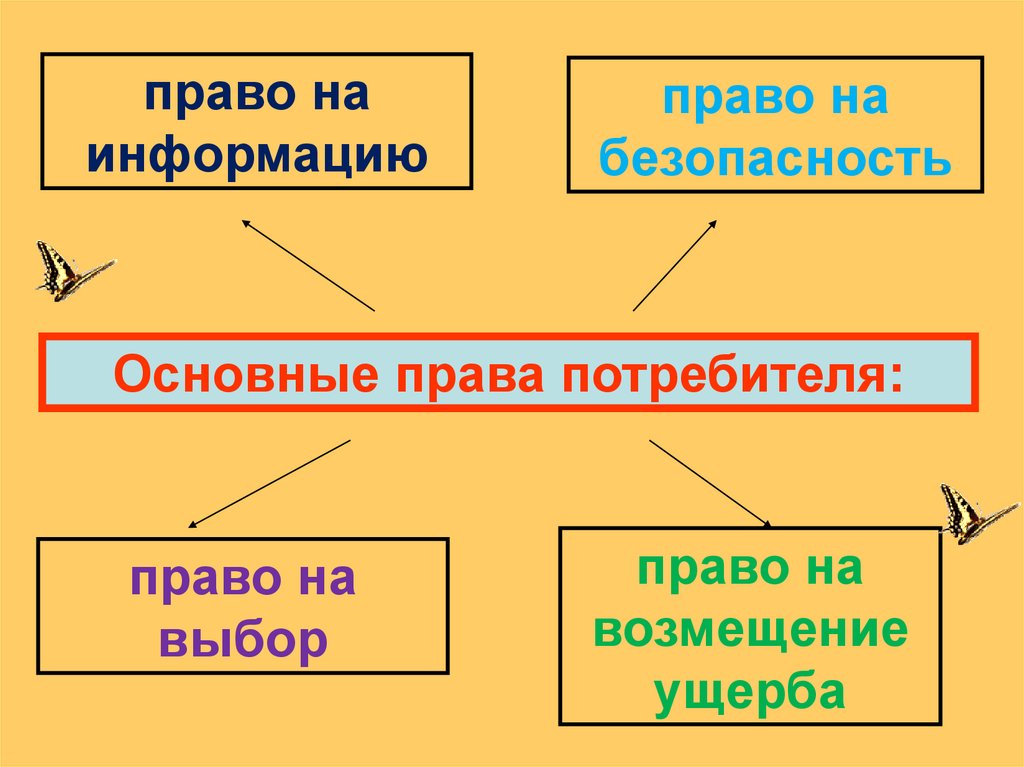 право на информацию

право на безопасность

Основные права потребителя:

право на выбор

право на возмещение ущерба